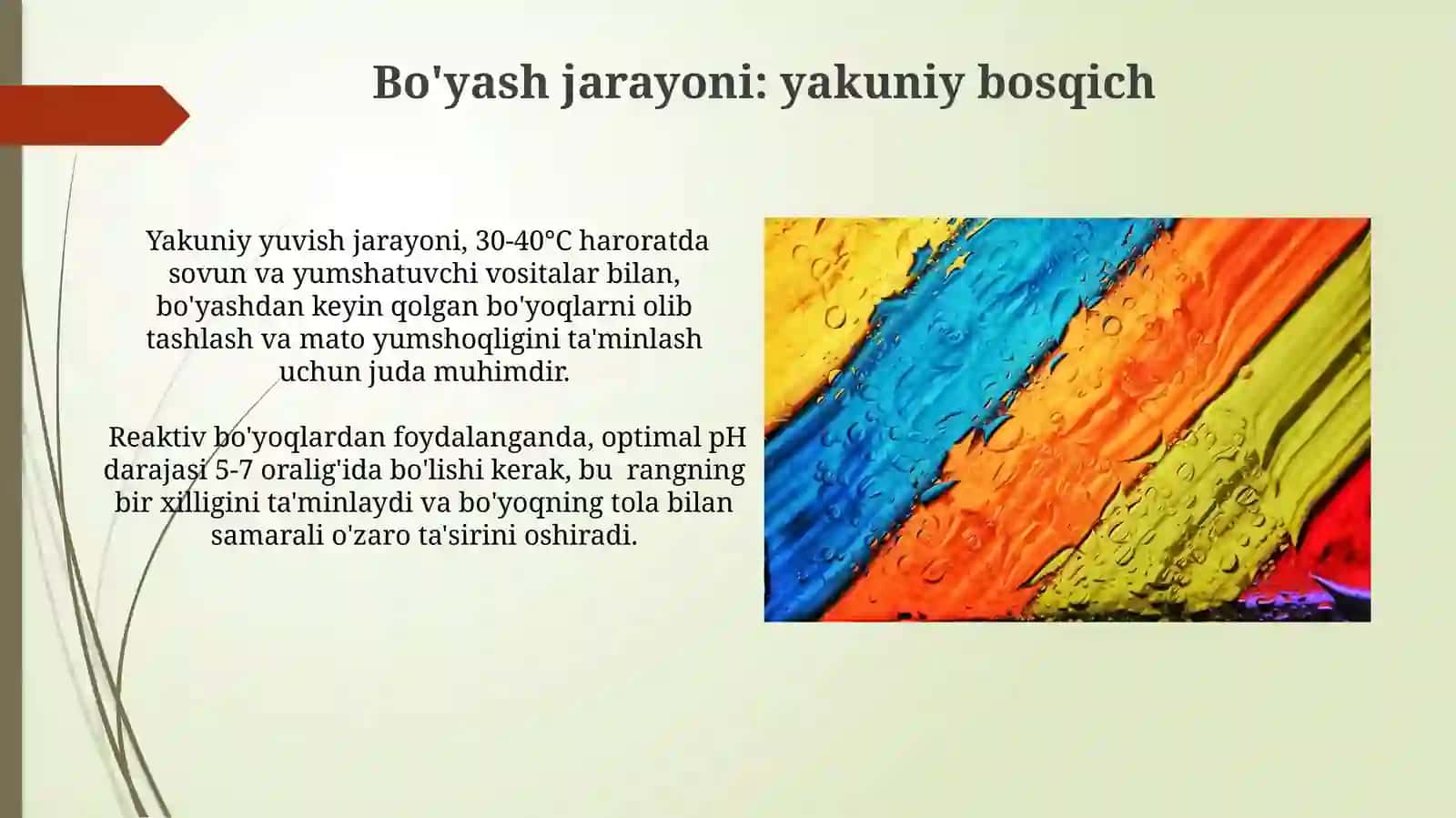 Bo'yash jarayoni: yakuniy bosqich

Yakuniy yuvish jarayoni, 30-40°C haroratda sovun va yumshatuvchi vositalar bilan, bo'yashdan keyin qolgan bo'yoqlarni olib tashlash va mato yumshoqligini ta'minlash uchun juda muhimdir.

Reaktiv bo'yoqlardan foydalanganda, optimal pH darajasi 5-7 oralig'ida bo'lishi kerak, bu rangning bir xilligini ta'minlaydi va bo'yoqning tola bilan samarali o'zaro ta'sirini oshiradi.